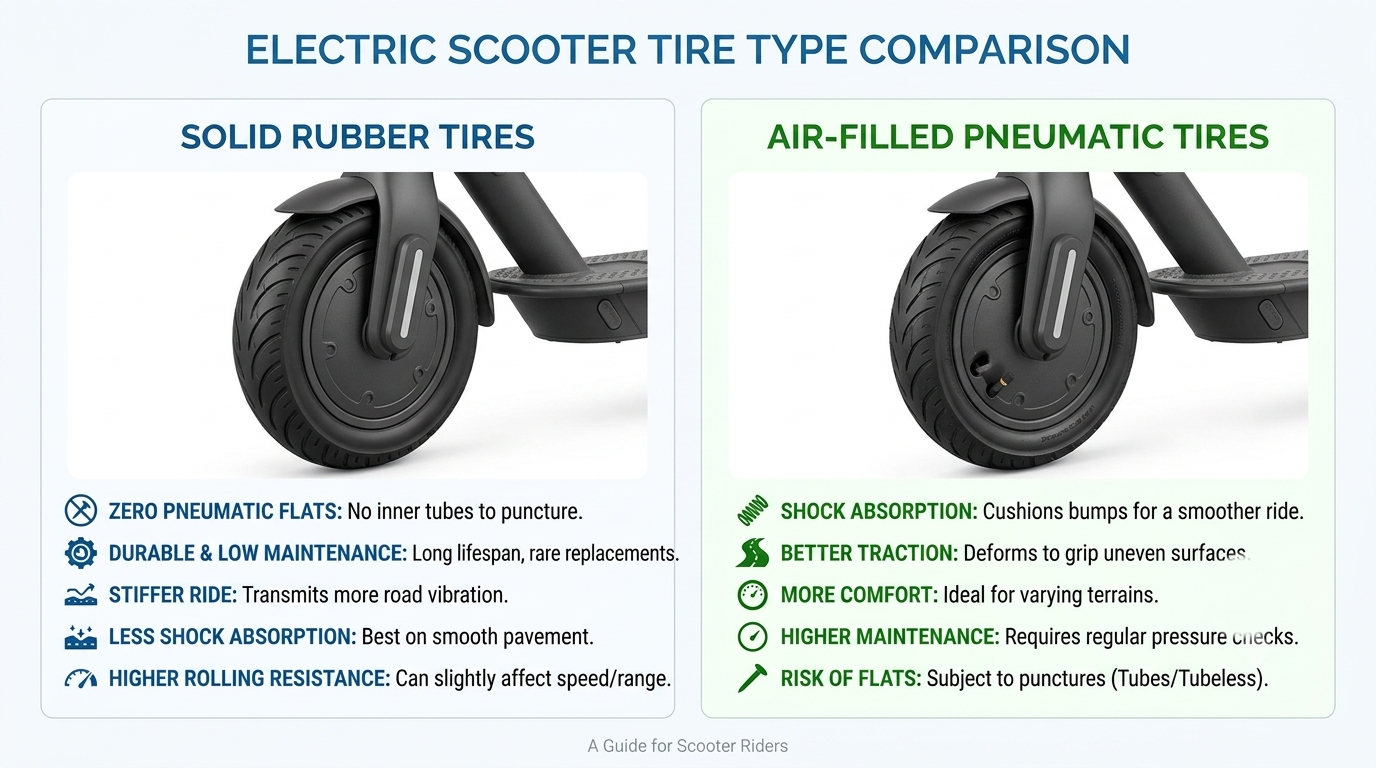 ELECTRIC SCOOTER TIRE TYPE COMPARISON

SOLID RUBBER TIRES

ZERO PNEUMATIC FLATS: No inner tubes to puncture.

DURABLE & LOW MAINTENANCE: Long lifespan, rare replacements.

STIFFER RIDE: Transmits more road vibration.

LESS SHOCK ABSORPTION: Best on smooth pavement.

HIGHER ROLLING RESISTANCE: Can slightly affect speed/range.

AIR-FILLED PNEUMATIC TIRES

SHOCK ABSORPTION: Cushions bumps for a smoother ride.

BETTER TRACTION: Deforms to grip uneven surfaces.

MORE COMFORT: Ideal for varying terrains.

HIGHER MAINTENANCE: Requires regular pressure checks.

RISK OF FLATS: Subject to punctures (Tubes/Tubeless).

A Guide for Scooter Riders